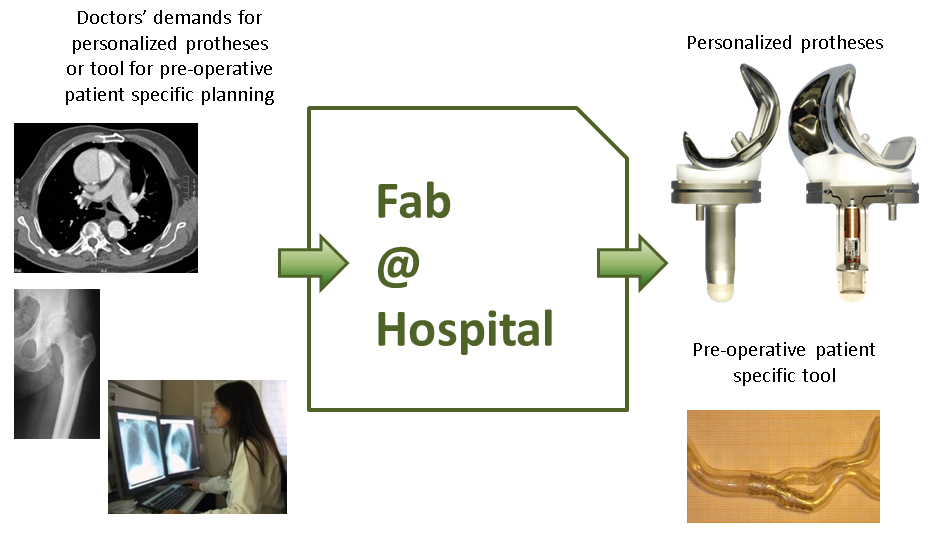 Doctors' demands for personalized protheses or tool for pre-operative patient specific planning

Fab
@
Hospital

Personalized protheses

Pre-operative patient specific tool